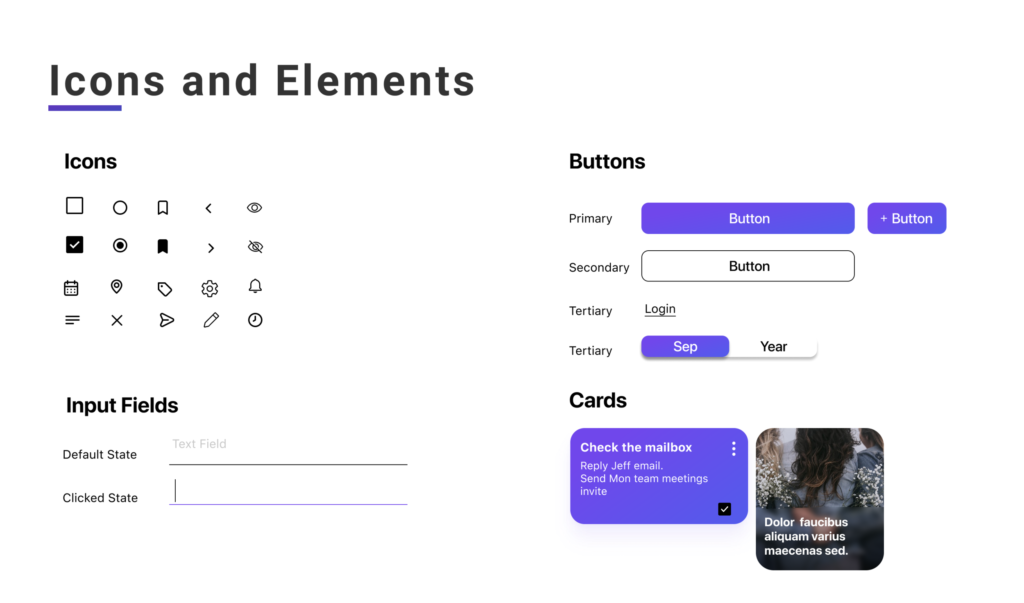 Icons and Elements

Icons

Input Fields

Default State

Text Field

Clicked State

Buttons

Primary

Button

+ Button

Secondary

Button

Tertiary

Login

Tertiary

Sep

Year

Cards

Check the mailbox

Reply Jeff email.
Send Mon team meetings invite

Dolor faucibus aliquam varius maecenas sed.